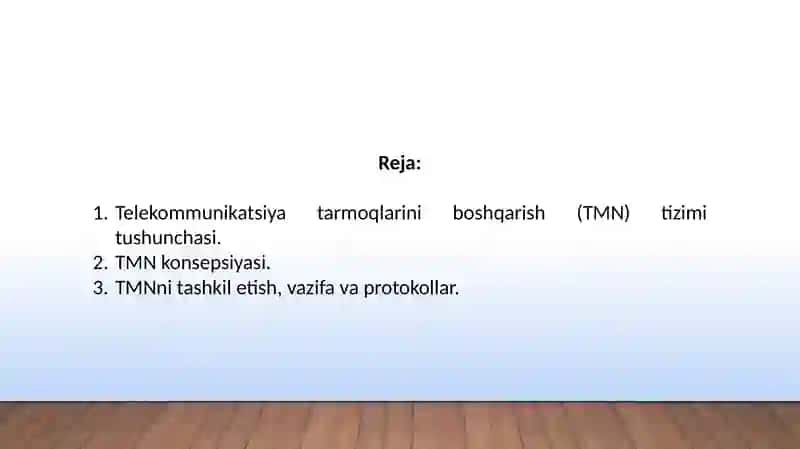 Reja:

1. Telekommunikatsiya tarmoqlarini boshqarish (TMN) tizimi tushunchasi.
2. TMN konsepsiyasi.
3. TMNni tashkil etish, vazifa va protokollar.